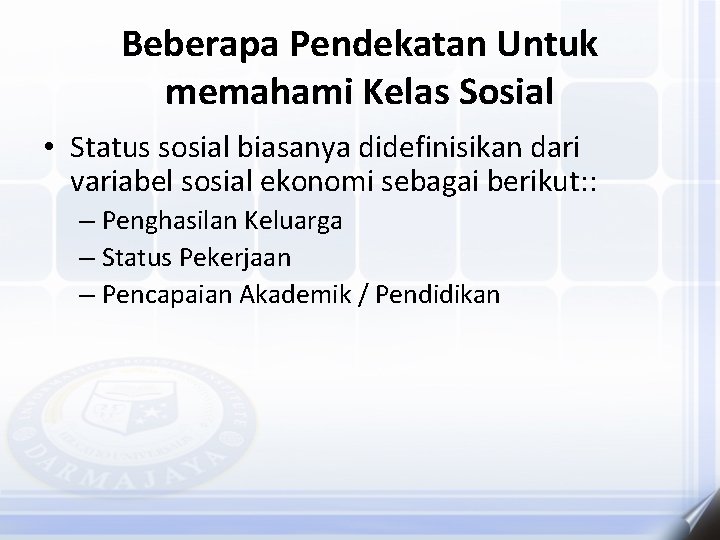 Beberapa Pendekatan Untuk memahami Kelas Sosial

• Status sosial biasanya didefinisikan dari variabel sosial ekonomi sebagai berikut::
– Penghasilan Keluarga
– Status Pekerjaan
– Pencapaian Akademik / Pendidikan

DARMAJAYA